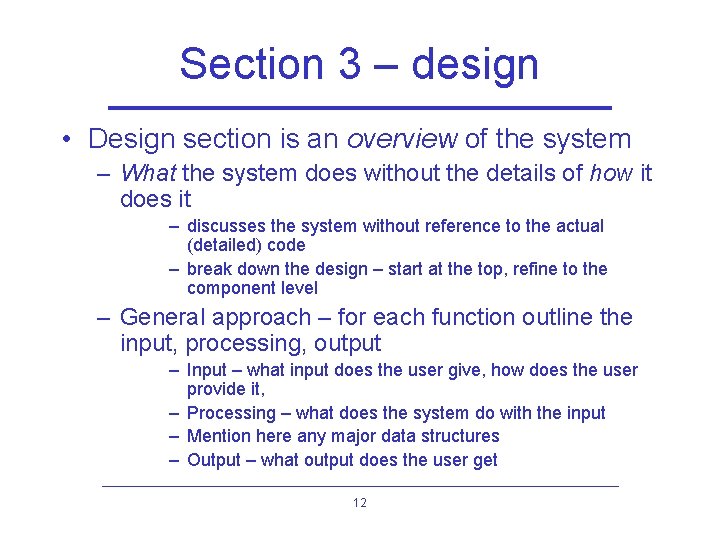 Section 3 – design

• Design section is an overview of the system

– What the system does without the details of how it does it

– discusses the system without reference to the actual (detailed) code

– break down the design – start at the top, refine to the component level

– General approach – for each function outline the input, processing, output

– Input – what input does the user give, how does the user provide it,

– Processing – what does the system do with the input

– Mention here any major data structures

– Output – what output does the user get

12